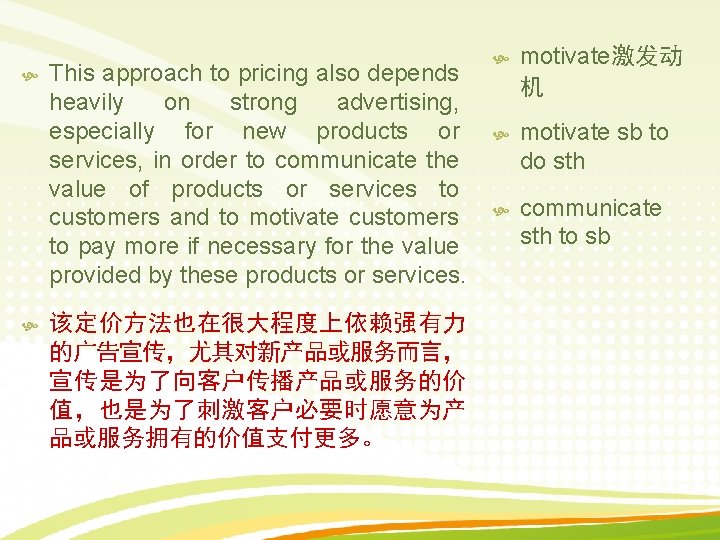 This approach to pricing also depends heavily on strong advertising, especially for new products or services, in order to communicate the value of products or services to customers and to motivate customers to pay more if necessary for the value provided by these products or services.

该定价方法也在很大程度上依赖强有力的广告宣传，尤其对新产品或服务而言，宣传是为了向客户传播产品或服务的价值，也是为了刺激客户必要时愿意为产品或服务拥有的价值支付更多。

motivate激发动机

motivate sb to do sth

communicate sth to sb